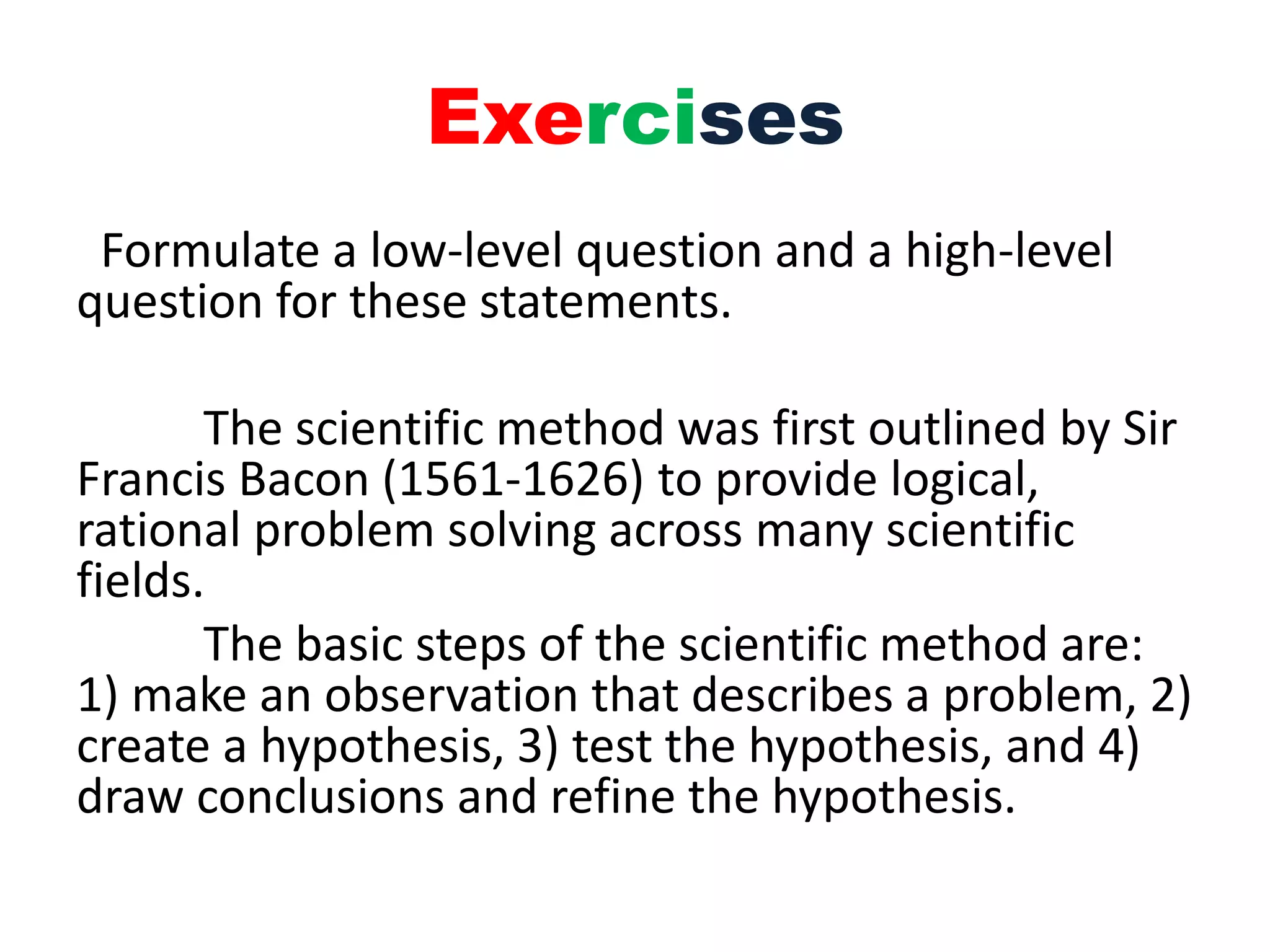 Exercises

Formulate a low-level question and a high-level question for these statements.

The scientific method was first outlined by Sir Francis Bacon (1561-1626) to provide logical, rational problem solving across many scientific fields.

The basic steps of the scientific method are: 1) make an observation that describes a problem, 2) create a hypothesis, 3) test the hypothesis, and 4) draw conclusions and refine the hypothesis.